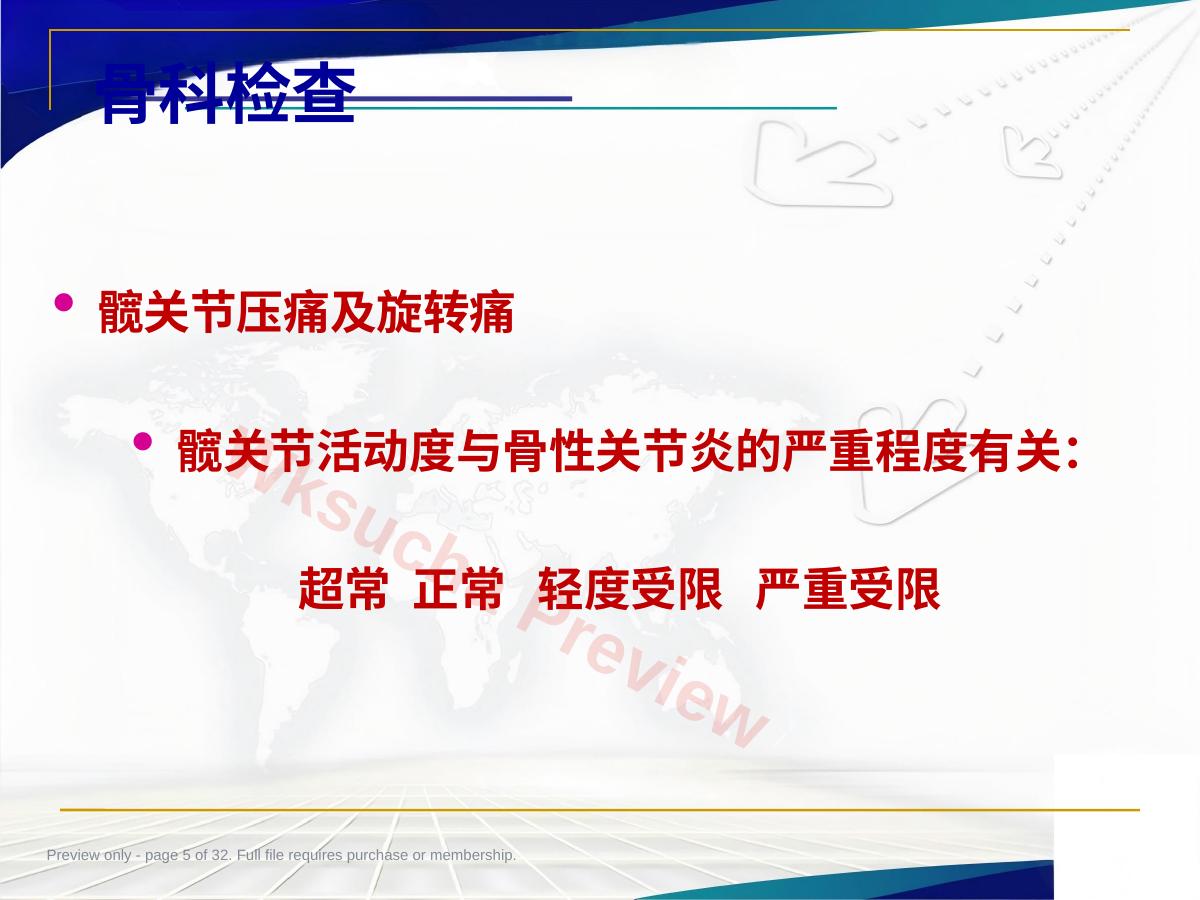 骨科检查

• 髋关节压痛及旋转痛

• 髋关节活动度与骨性关节炎的严重程度有关：

超常 正常 轻度受限 严重受限

wksuch Preview

Preview only - page 5 of 32. Full file requires purchase or membership.